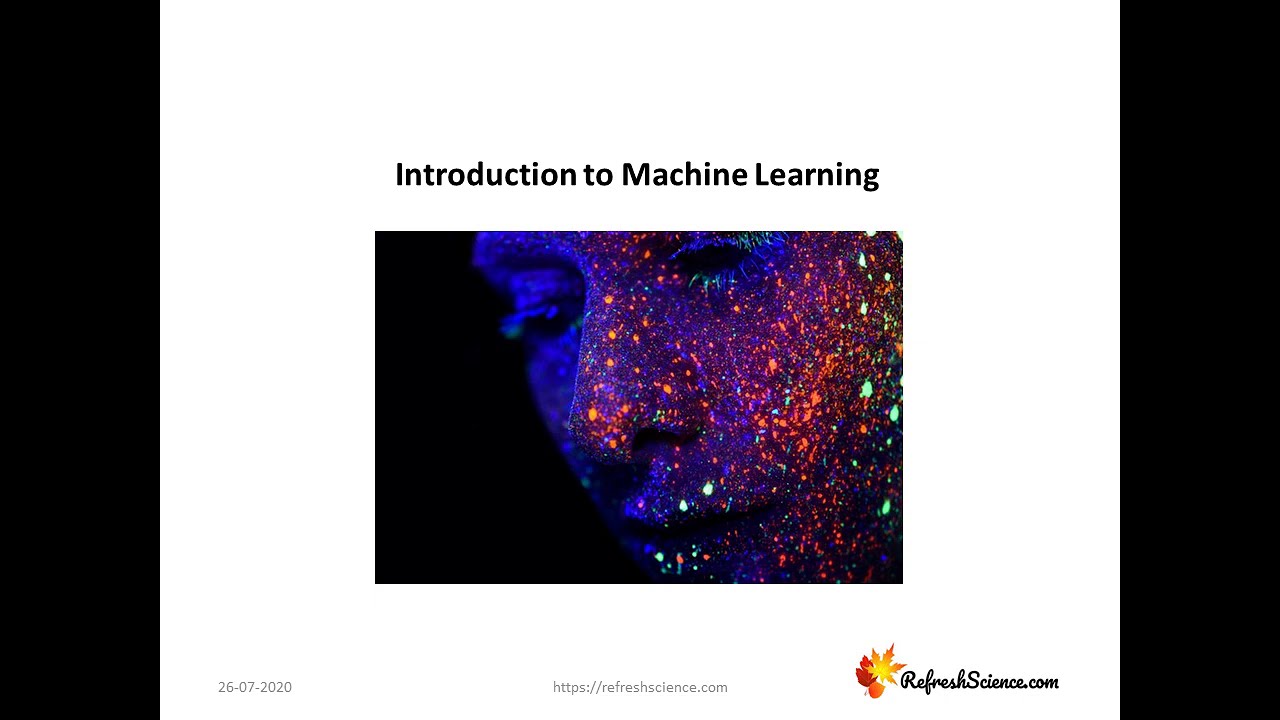 Introduction to Machine Learning

26-07-2020

https://refreshscience.com

RefreshScience.com